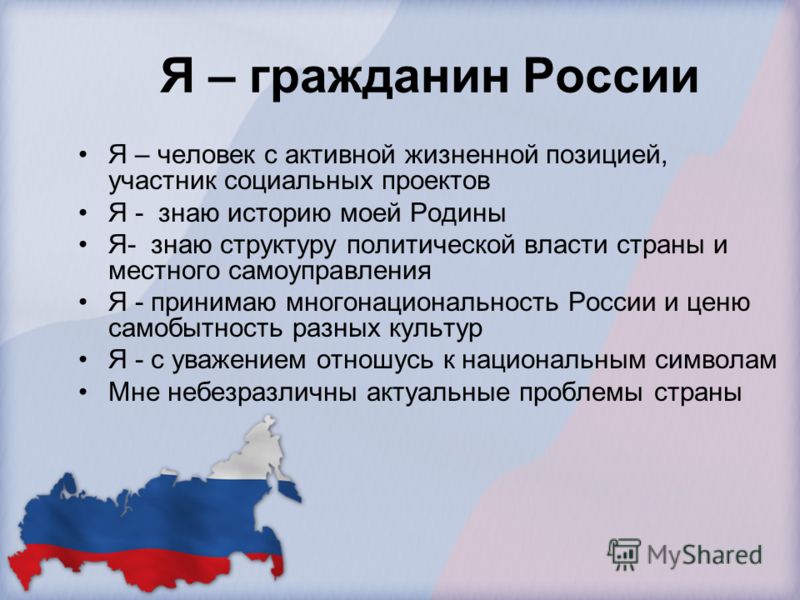 Я – гражданин России

• Я – человек с активной жизненной позицией, участник социальных проектов
• Я - знаю историю моей Родины
• Я- знаю структуру политической власти страны и местного самоуправления
• Я - принимаю многонациональность России и ценю самобытность разных культур
• Я - с уважением отношусь к национальным символам
• Мне небезразличны актуальные проблемы страны

MyShared